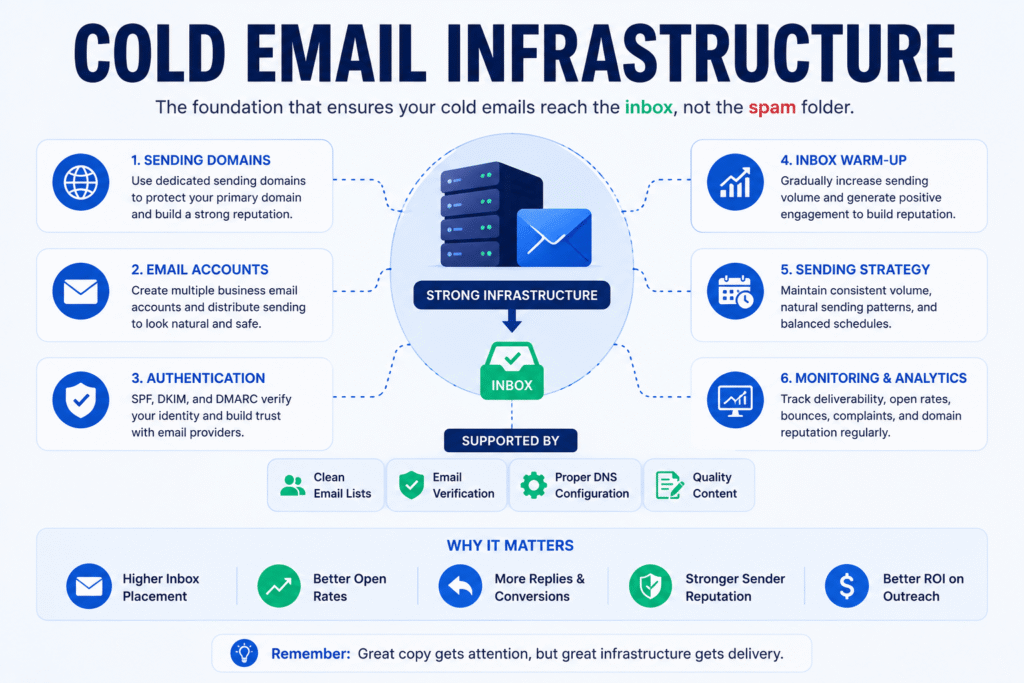 COLD EMAIL INFRASTRUCTURE

The foundation that ensures your cold emails reach the inbox, not the spam folder.

1. SENDING DOMAINS
Use dedicated sending domains to protect your primary domain and build a strong reputation.

2. EMAIL ACCOUNTS
Create multiple business email accounts and distribute sending to look natural and safe.

3. AUTHENTICATION
SPF, DKIM, and DMARC verify your identity and build trust with email providers.

STRONG INFRASTRUCTURE

INBOX

4. INBOX WARM-UP
Gradually increase sending volume and generate positive engagement to build reputation.

5. SENDING STRATEGY
Maintain consistent volume, natural sending patterns, and balanced schedules.

6. MONITORING & ANALYTICS
Track deliverability, open rates, bounces, complaints, and domain reputation regularly.

SUPPORTED BY

Clean Email Lists

Email Verification

Proper DNS Configuration

Quality Content

WHY IT MATTERS

Higher Inbox Placement

Better Open Rates

More Replies & Conversions

Stronger Sender Reputation

Better ROI on Outreach

Remember: Great copy gets attention, but great infrastructure gets delivery.